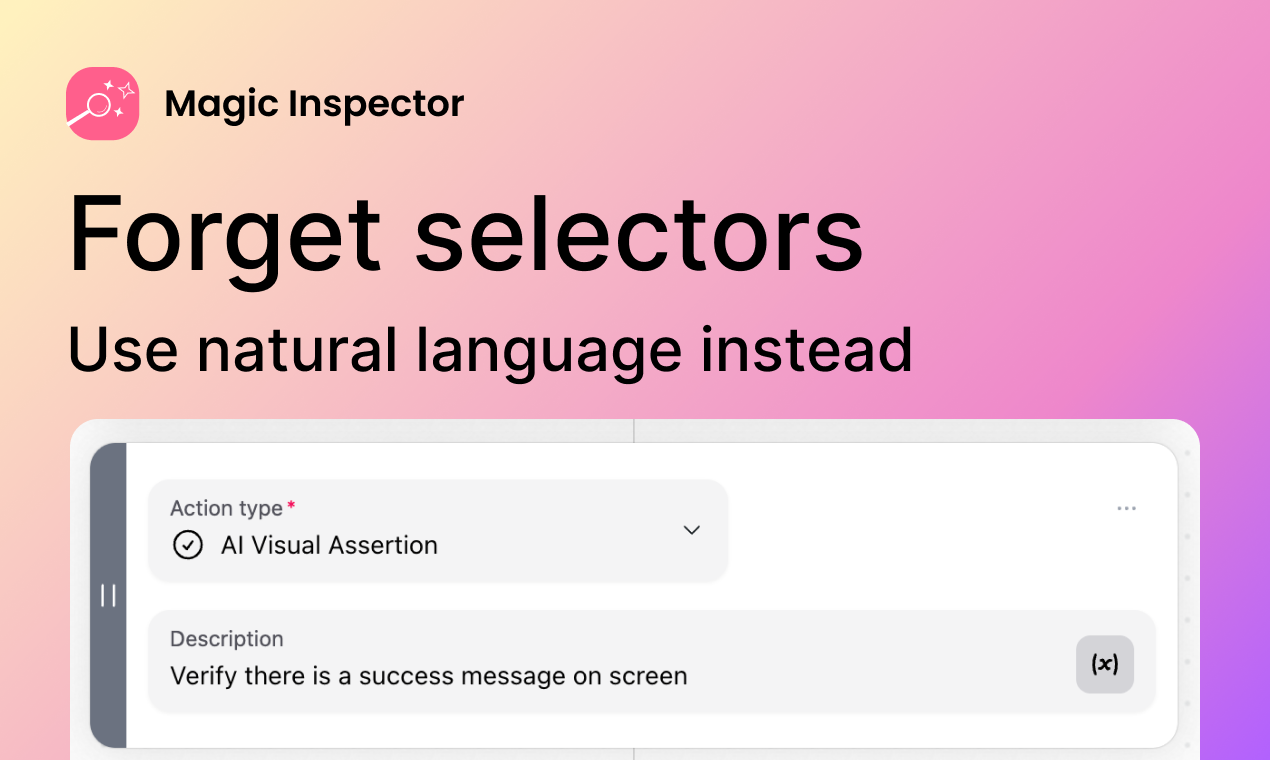 Magic Inspector

Forget selectors

Use natural language instead

Action type *
AI Visual Assertion

...

Description
Verify there is a success message on screen

(x)